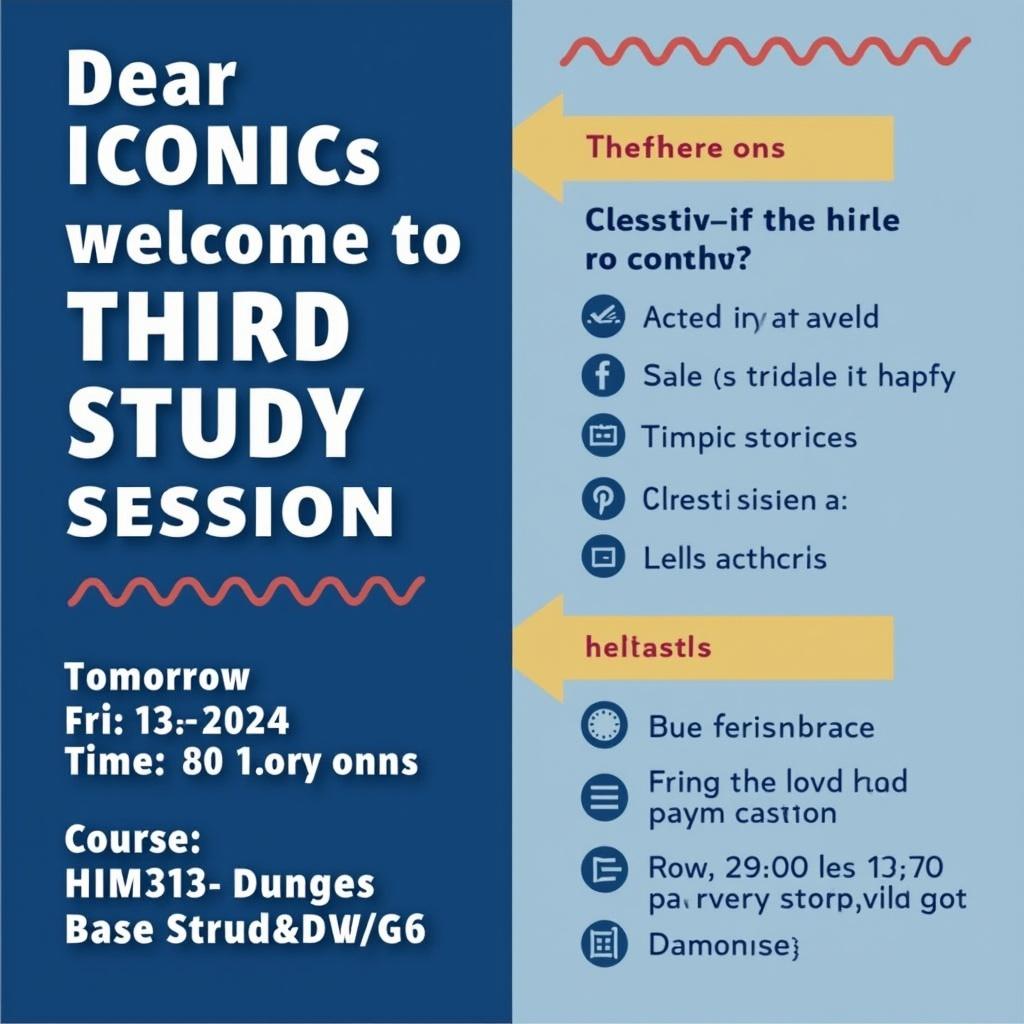 Dear ICONICs welcome to THIRD STUDY SESSION

Tomorrow
Fri: 13:-2024
Time: 80 1.ory onns

Course:
HIM313- Dunges
Base Strud&DW/G6

Thefhere ons

Clesstiv–if the hirle ro conthv?

Acted iry at aveld

Sale (s tridale it hapfy

Timpic storices

Clresti sisien a:

Lells acthcris

heltastls

Bue ferisnbrace

Fring the lovd had paym castıon

Row, 29:00 les 13;70 pa rvery storp,vild got

Damonise}